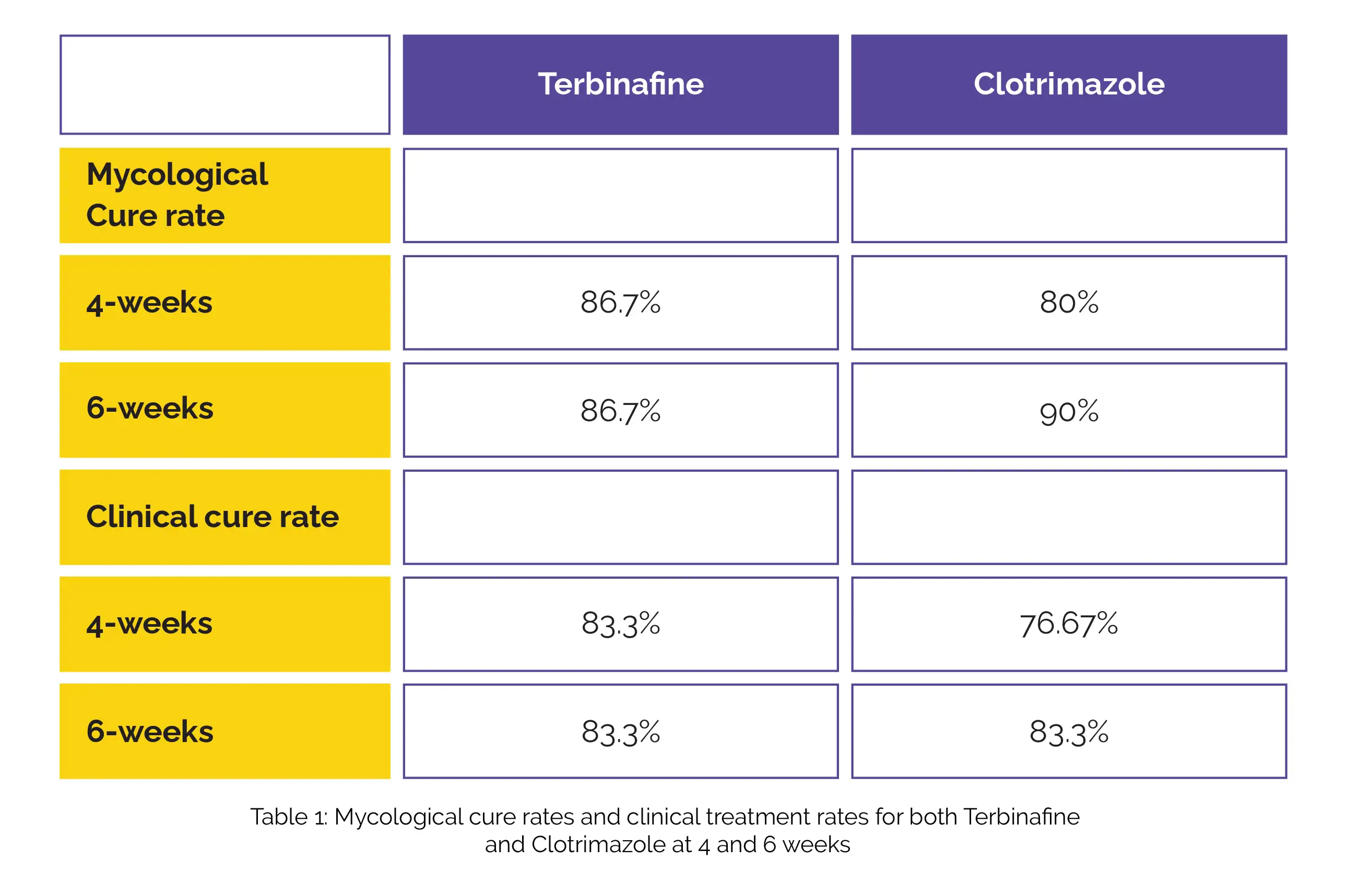 | | Terbinafine | Clotrimazole |
|---|---|---|
| Mycological Cure rate | | |
| 4-weeks | 86.7% | 80% |
| 6-weeks | 86.7% | 90% |
| Clinical cure rate | | |
| 4-weeks | 83.3% | 76.67% |
| 6-weeks | 83.3% | 83.3% |

Table 1: Mycological cure rates and clinical treatment rates for both Terbinafine and Clotrimazole at 4 and 6 weeks